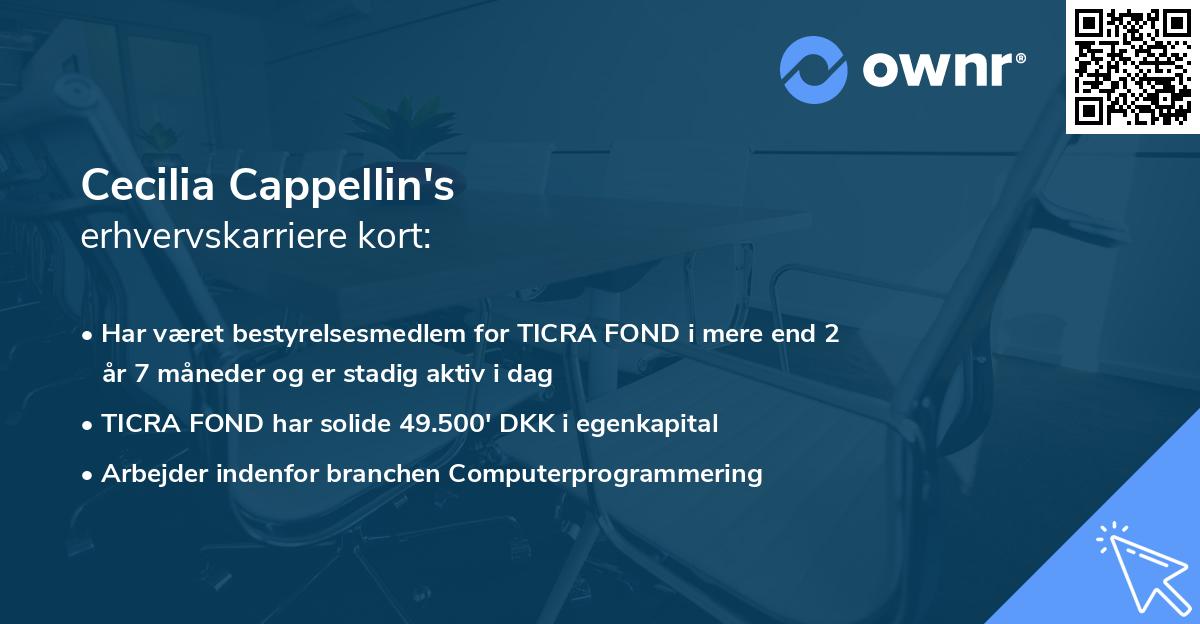 ownr®

Cecilia Cappellin's
erhvervskarriere kort:

• Har været bestyrelsesmedlem for TICRA FOND i mere end 2 år 7 måneder og er stadig aktiv i dag
• TICRA FOND har solide 49.500' DKK i egenkapital
• Arbejder indenfor branchen Computerprogrammering